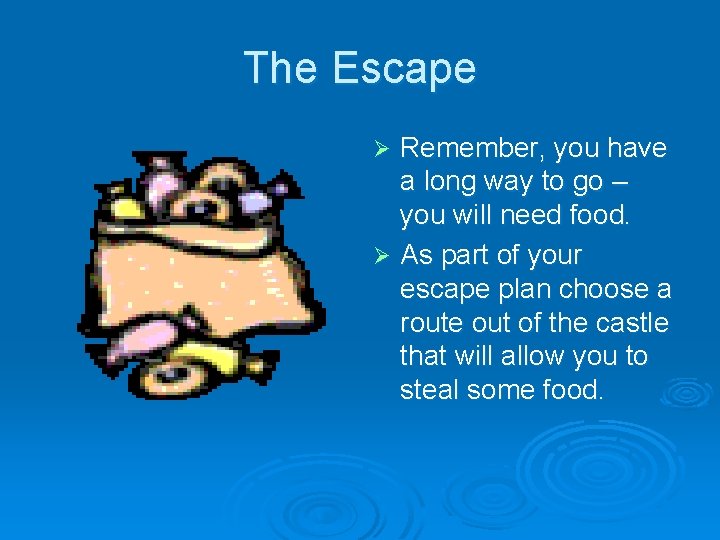 The Escape

➢ Remember, you have a long way to go – you will need food.

➢ As part of your escape plan choose a route out of the castle that will allow you to steal some food.